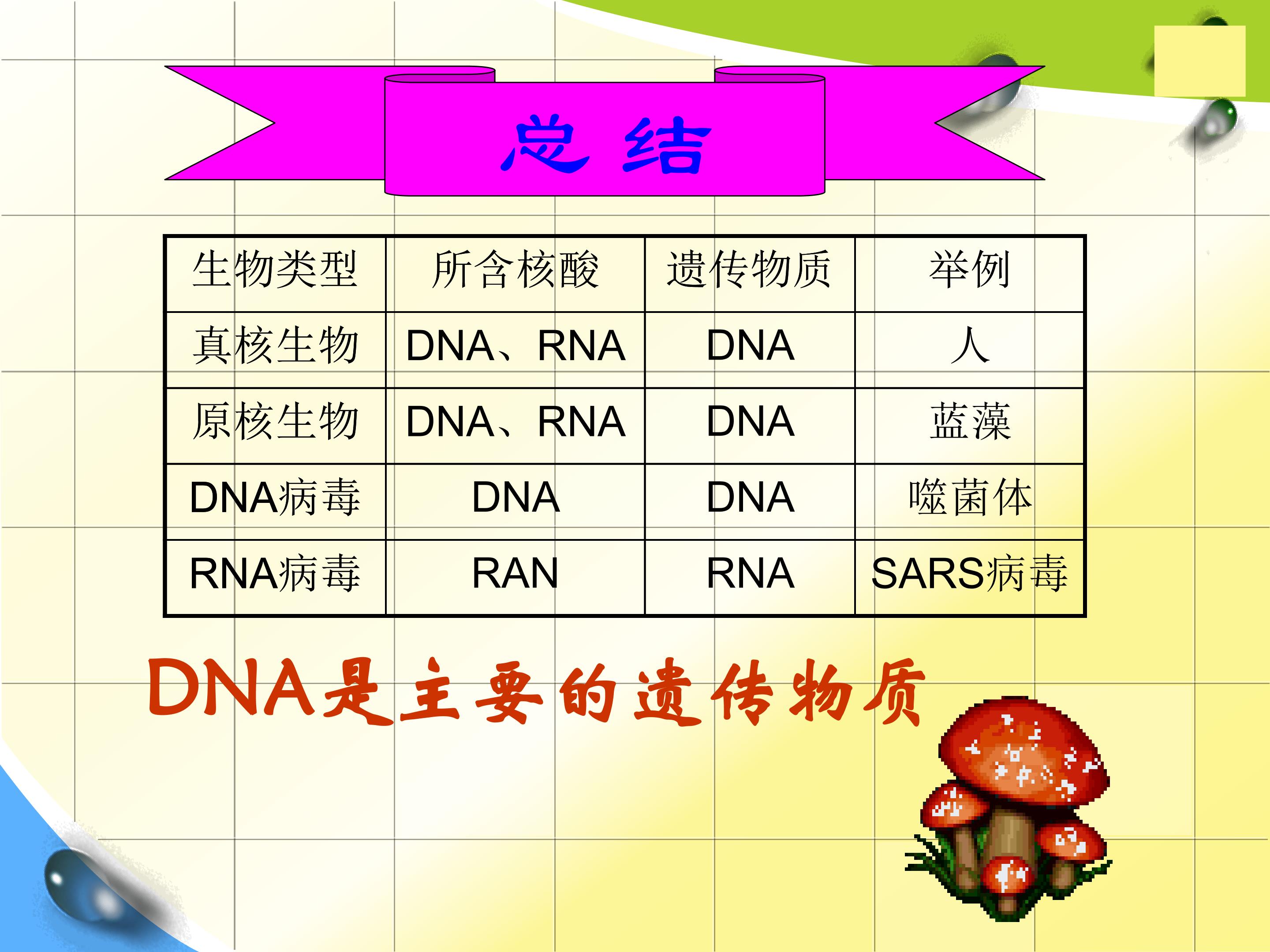 总 结

| 生物类型 | 所含核酸 | 遗传物质 | 举例 |
|---|---|---|---|
| 真核生物 | DNA、RNA | DNA | 人 |
| 原核生物 | DNA、RNA | DNA | 蓝藻 |
| DNA病毒 | DNA | DNA | 噬菌体 |
| RNA病毒 | RAN | RNA | SARS病毒 |

DNA是主要的遗传物质